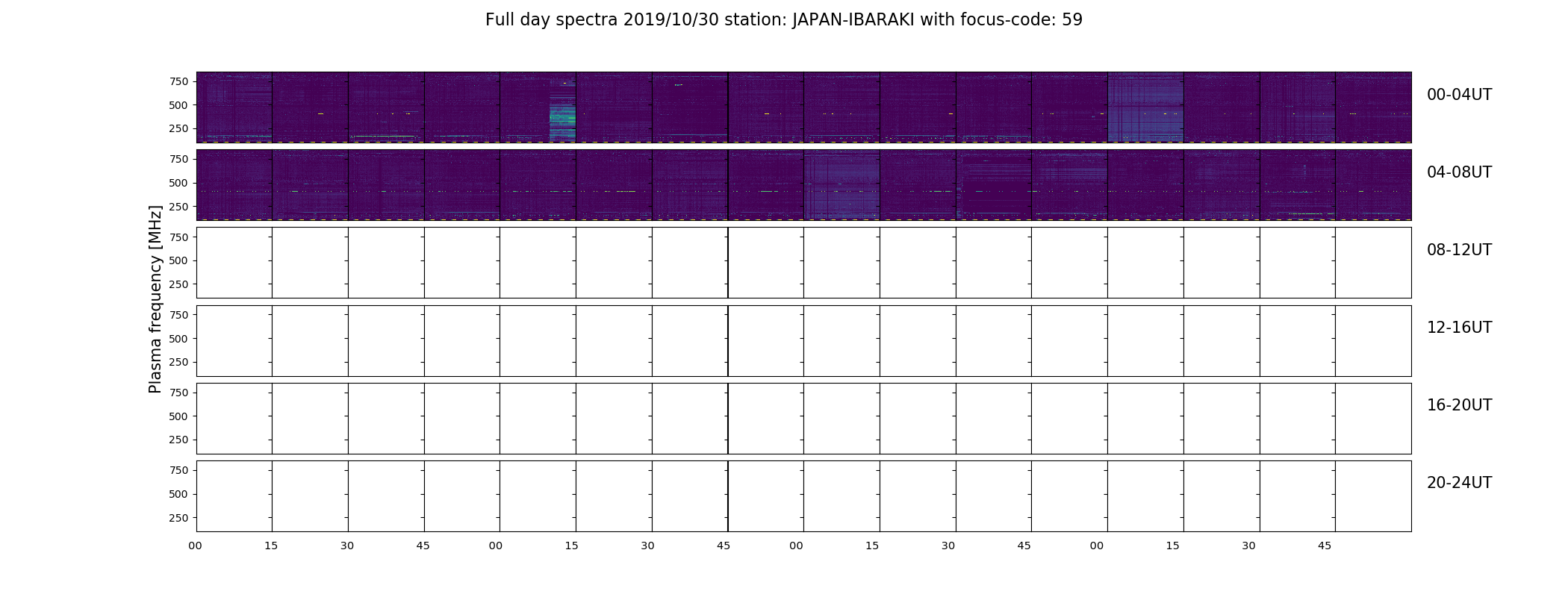 Full day spectra 2019/10/30 station: JAPAN-IBARAKI with focus-code: 59

Plasma frequency [MHz]

750
500
250

00-04UT

750
500
250

04-08UT

750
500
250

08-12UT

750
500
250

12-16UT

750
500
250

16-20UT

750
500
250

20-24UT

00 15 30 45 00 15 30 45 00 15 30 45 00 15 30 45